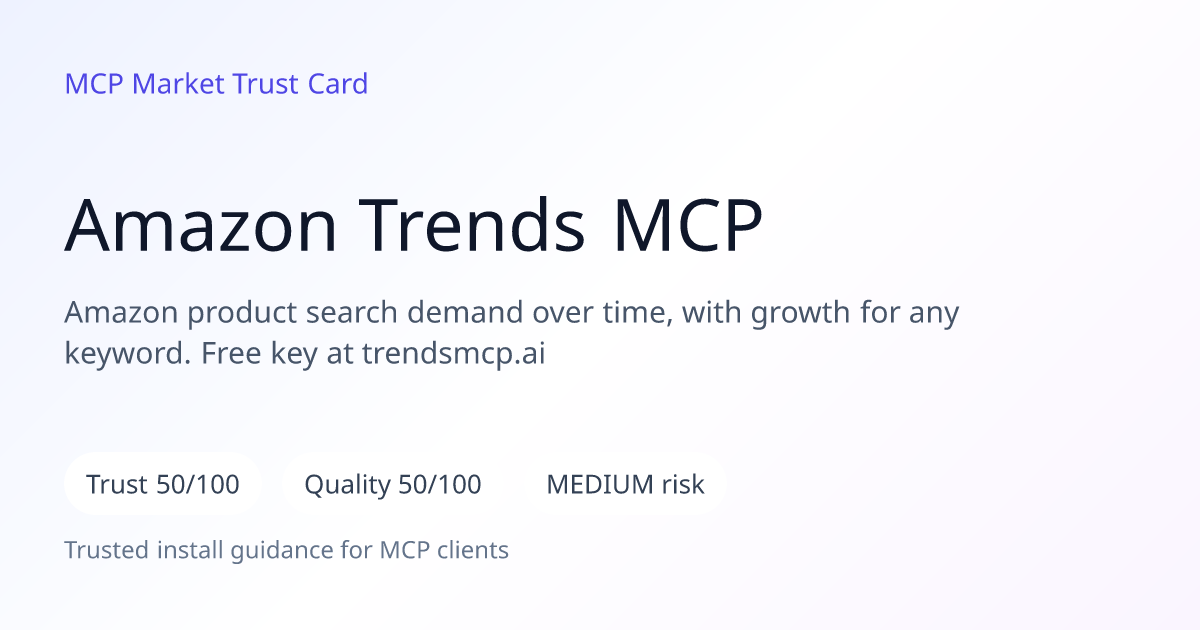 MCP Market Trust Card

Amazon Trends MCP

Amazon product search demand over time, with growth for any keyword. Free key at trendsmcp.ai

Trust 50/100

Quality 50/100

MEDIUM risk

Trusted install guidance for MCP clients